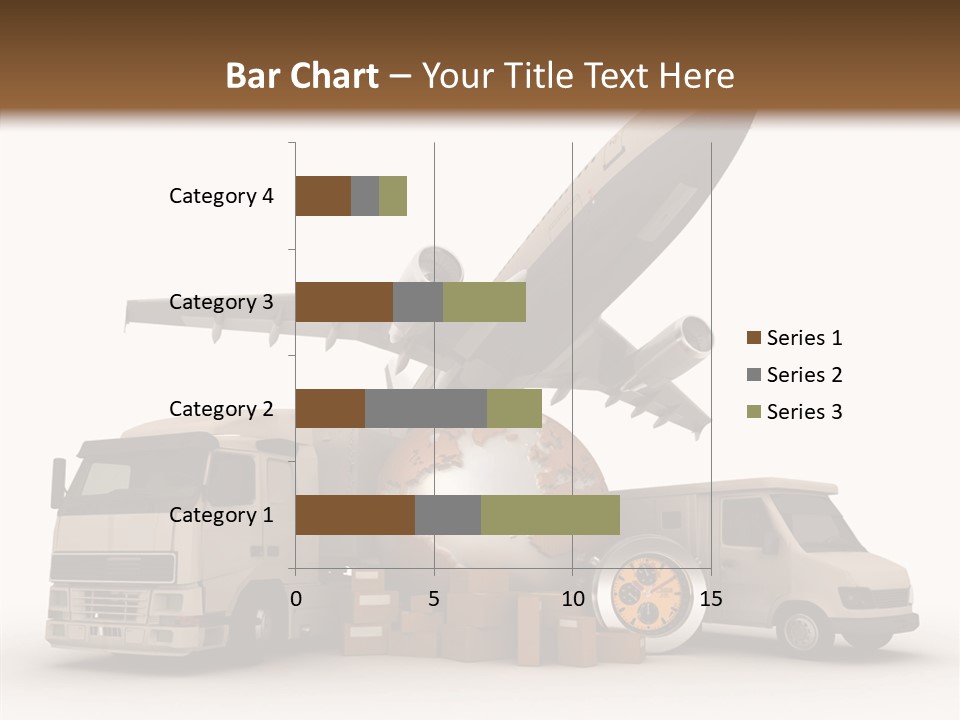 Bar Chart – Your Title Text Here

Category 4
Category 3
Category 2
Category 1

0
5
10
15

Series 1
Series 2
Series 3